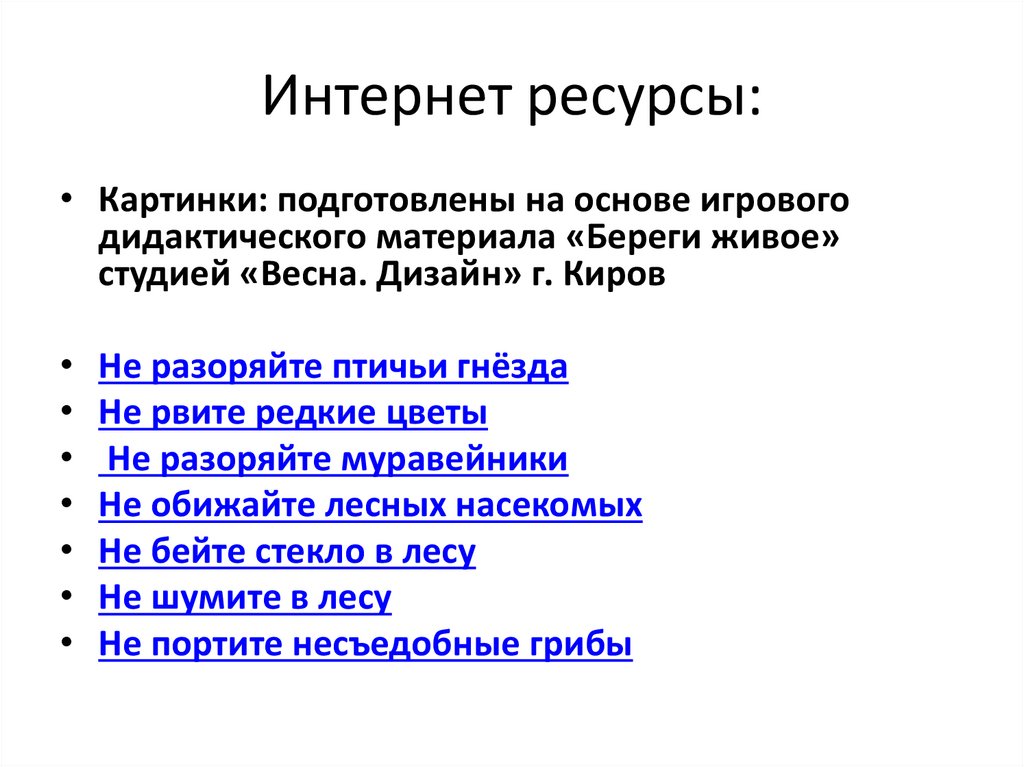 Интернет ресурсы:

• Картинки: подготовлены на основе игрового дидактического материала «Береги живое» студией «Весна. Дизайн» г. Киров

• Не разоряйте птичьи гнёзда
• Не рвите редкие цветы
• Не разоряйте муравейники
• Не обижайте лесных насекомых
• Не бейте стекло в лесу
• Не шумите в лесу
• Не портите несъедобные грибы